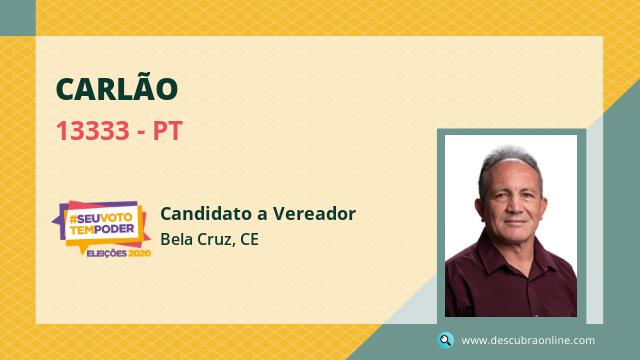 CARLÃO

13333 - PT

#SEUVOTO TEMPODER
ELEIÇÕES 2020

Candidato a Vereador

Bela Cruz, CE

www.descubraonline.com